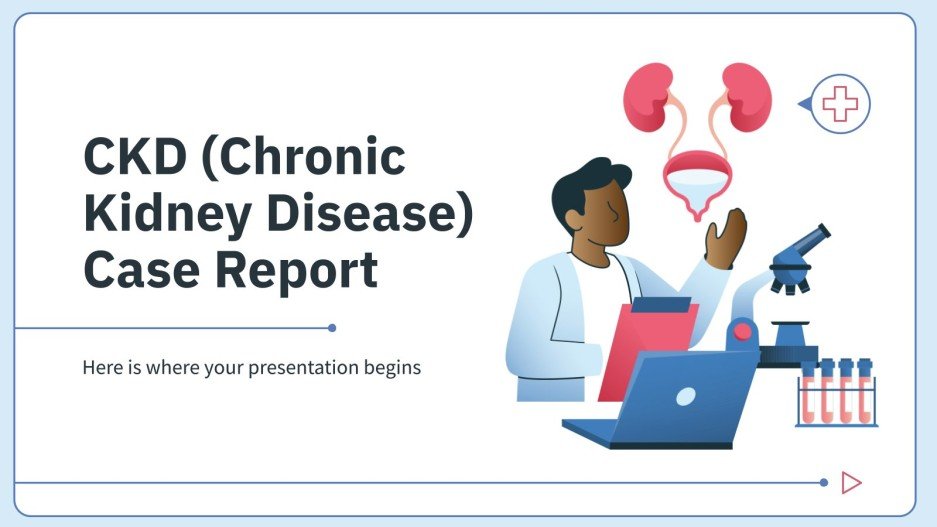 CKD (Chronic Kidney Disease) Case Report

Here is where your presentation begins